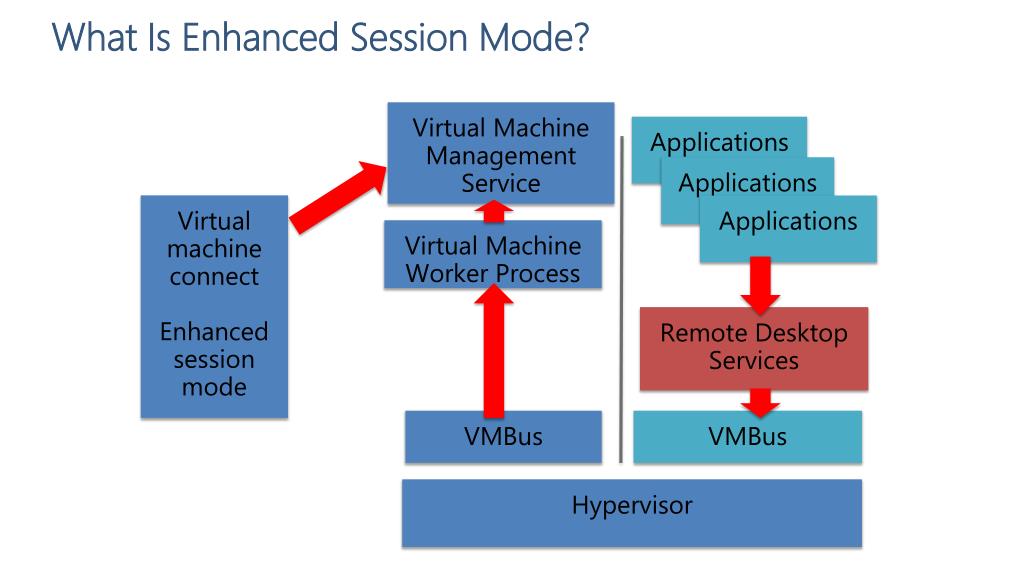 What Is Enhanced Session Mode?

Virtual machine connect

Enhanced session mode

Virtual Machine Management Service

Virtual Machine Worker Process

VMBus

Applications

Applications

Applications

Remote Desktop Services

VMBus

Hypervisor